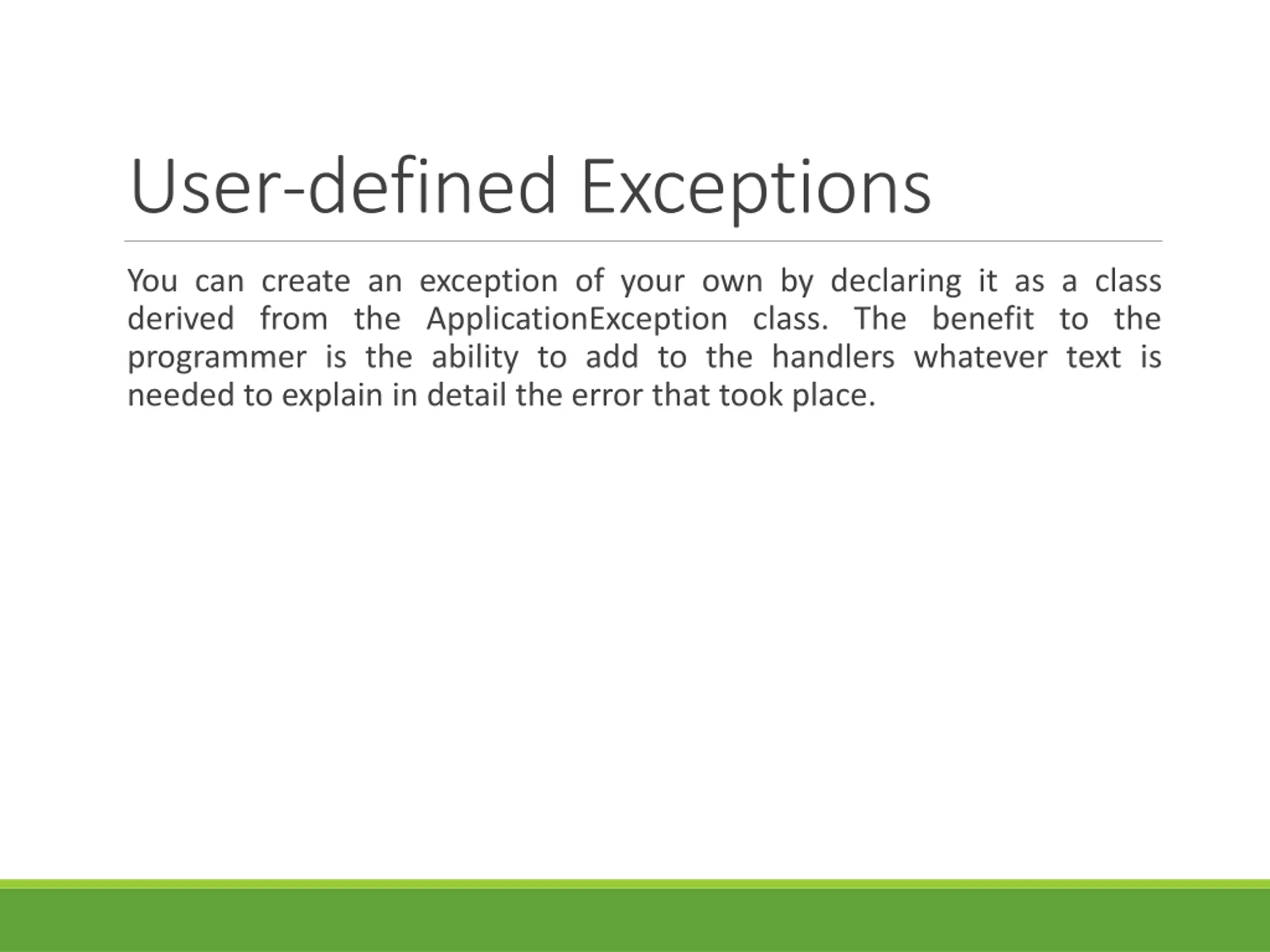 User-defined Exceptions

You can create an exception of your own by declaring it as a class derived from the ApplicationException class. The benefit to the programmer is the ability to add to the handlers whatever text is needed to explain in detail the error that took place.